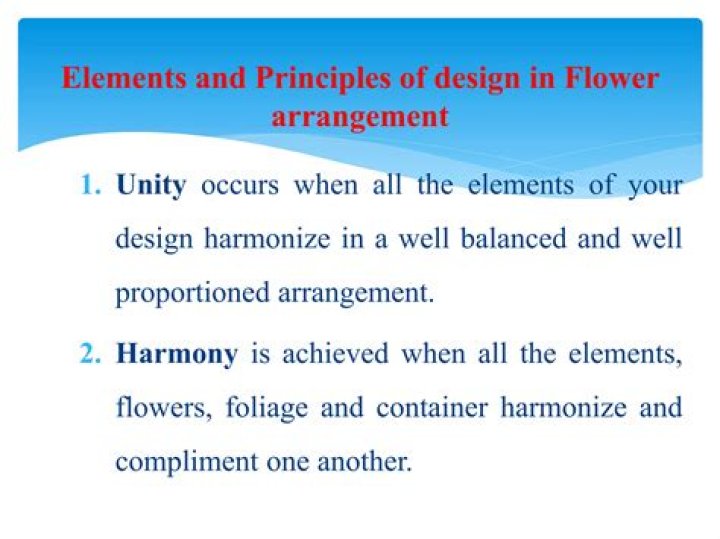 Elements and Principles of design in Flower arrangement

1. Unity occurs when all the elements of your design harmonize in a well balanced and well proportioned arrangement.

2. Harmony is achieved when all the elements, flowers, foliage and container harmonize and compliment one another.